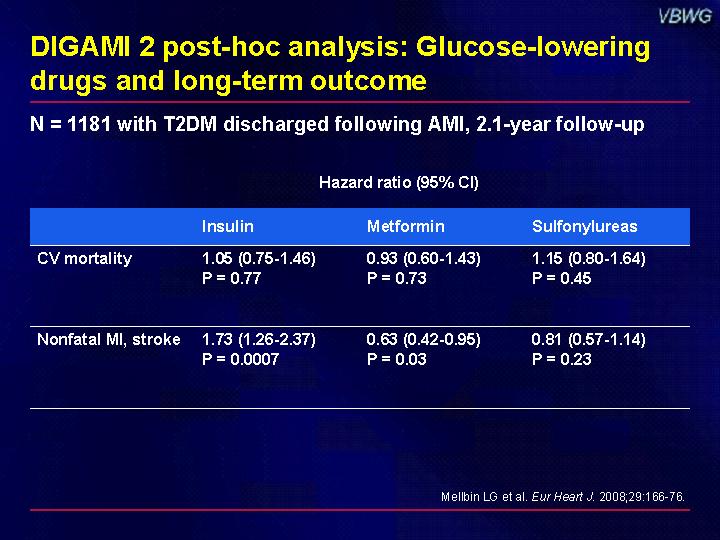 VBWG

DIGAMI 2 post-hoc analysis: Glucose-lowering drugs and long-term outcome

N = 1181 with T2DM discharged following AMI, 2.1-year follow-up

Hazard ratio (95% CI)

| | Insulin | Metformin | Sulfonylureas |
|---|---|---|---|
| CV mortality | 1.05 (0.75-1.46) P = 0.77 | 0.93 (0.60-1.43) P = 0.73 | 1.15 (0.80-1.64) P = 0.45 |
| Nonfatal MI, stroke | 1.73 (1.26-2.37) P = 0.0007 | 0.63 (0.42-0.95) P = 0.03 | 0.81 (0.57-1.14) P = 0.23 |

Mellbin LG et al. Eur Heart J. 2008;29:166-76.